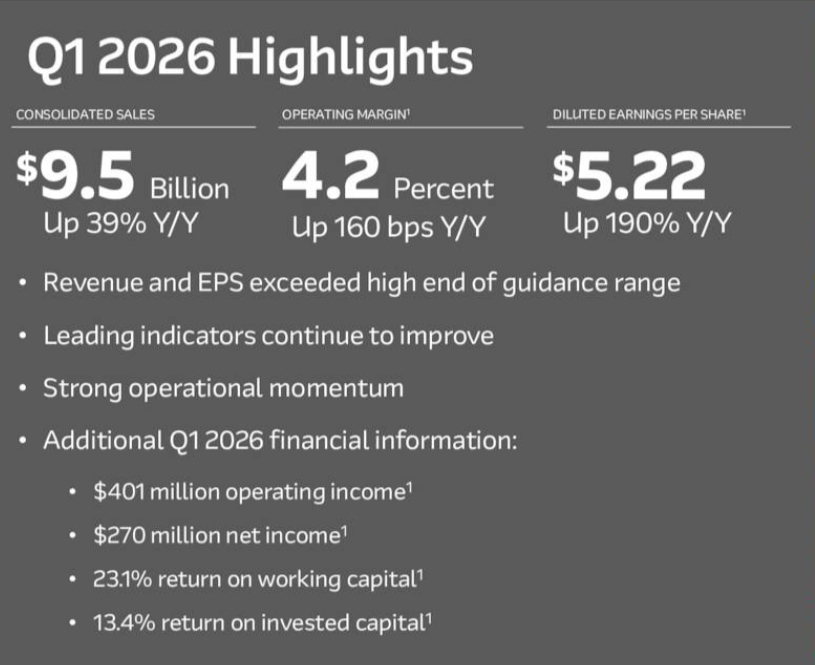 Q1 2026 Highlights

CONSOLIDATED SALES

$9.5 Billion
Up 39% Y/Y

OPERATING MARGIN$^1$

4.2 Percent
Up 160 bps Y/Y

DILUTED EARNINGS PER SHARE$^1$

$5.22
Up 190% Y/Y

• Revenue and EPS exceeded high end of guidance range

• Leading indicators continue to improve

• Strong operational momentum

• Additional Q1 2026 financial information:

• $401 million operating income$^1$

• $270 million net income$^1$

• 23.1% return on working capital$^1$

• 13.4% return on invested capital$^1$